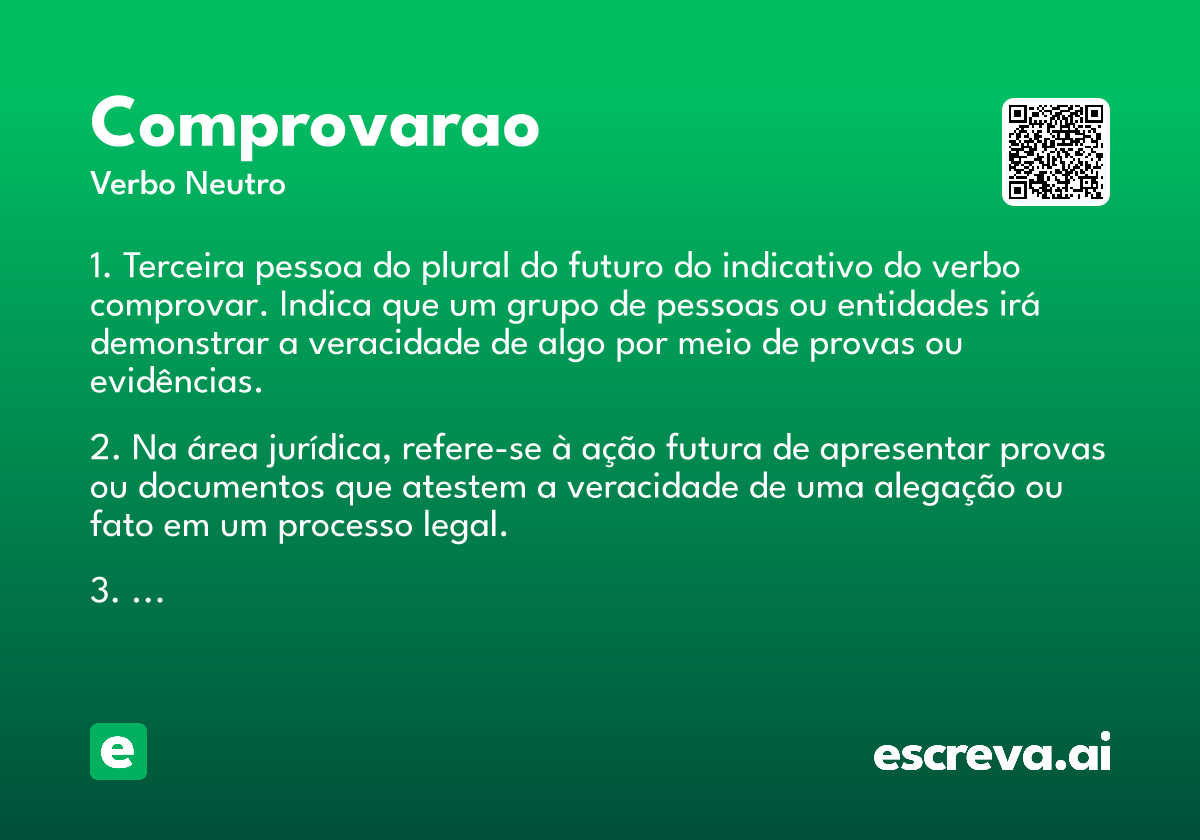 Comprovarao
Verbo Neutro

1. Terceira pessoa do plural do futuro do indicativo do verbo comprovar. Indica que um grupo de pessoas ou entidades irá demonstrar a veracidade de algo por meio de provas ou evidências.

2. Na área jurídica, refere-se à ação futura de apresentar provas ou documentos que atestem a veracidade de uma alegação ou fato em um processo legal.

3. ...

e

escreva.ai